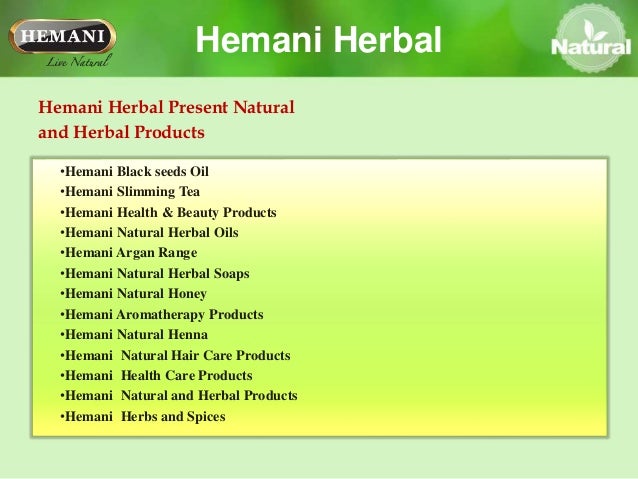 HEMANI
Live Natural

Hemani Herbal

Natural

Hemani Herbal Present Natural and Herbal Products

•Hemani Black seeds Oil
•Hemani Slimming Tea
•Hemani Health & Beauty Products
•Hemani Natural Herbal Oils
•Hemani Argan Range
•Hemani Natural Herbal Soaps
•Hemani Natural Honey
•Hemani Aromatherapy Products
•Hemani Natural Henna
•Hemani Natural Hair Care Products
•Hemani Health Care Products
•Hemani Natural and Herbal Products
•Hemani Herbs and Spices